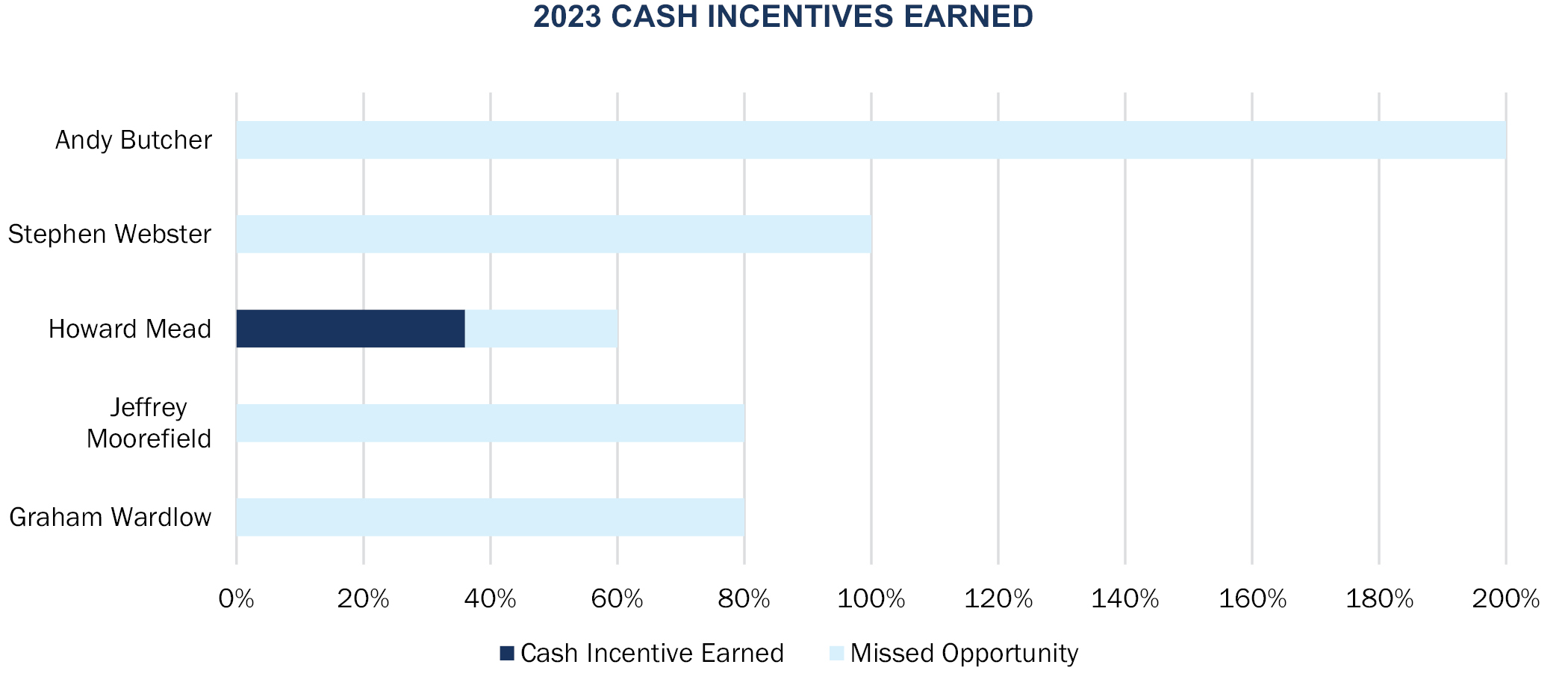 2023 CASH INCENTIVES EARNED

Andy Butcher
Stephen Webster
Howard Mead
Jeffrey Moorefield
Graham Wardlow

0%
20%
40%
60%
80%
100%
120%
140%
160%
180%
200%

Cash Incentive Earned
Missed Opportunity